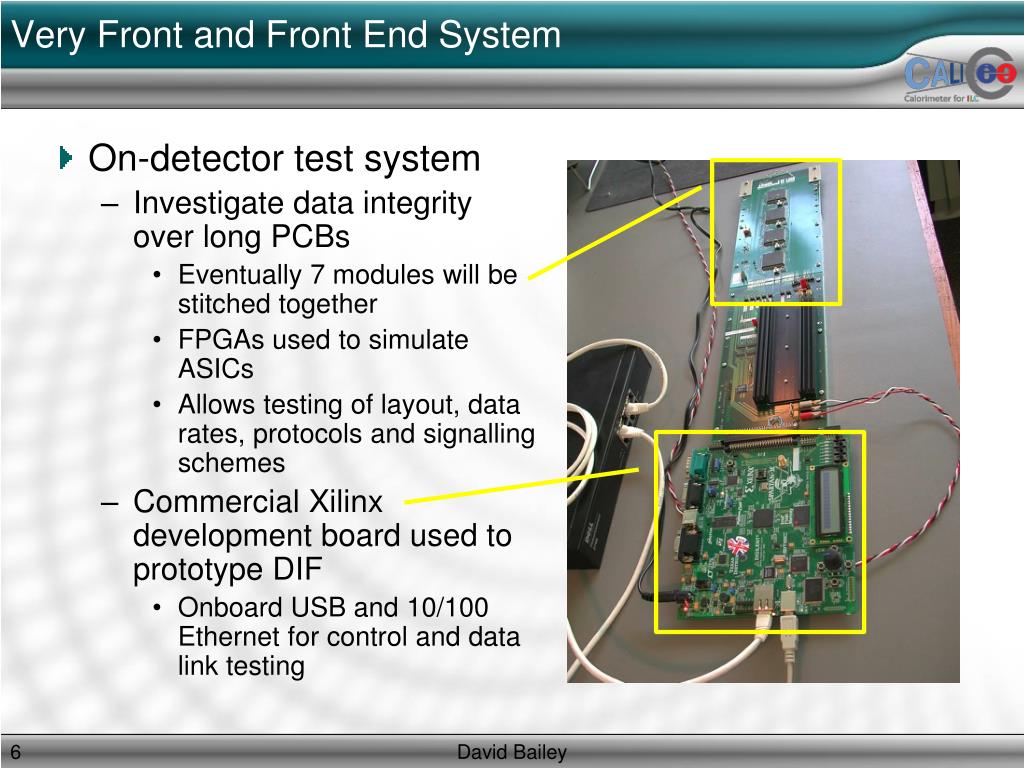 Very Front and Front End System

CALICE
Calorimeter for ILC

On-detector test system
– Investigate data integrity over long PCBs
• Eventually 7 modules will be stitched together
• FPGAs used to simulate ASICs
• Allows testing of layout, data rates, protocols and signalling schemes
– Commercial Xilinx development board used to prototype DIF
• Onboard USB and 10/100 Ethernet for control and data link testing

6
David Bailey